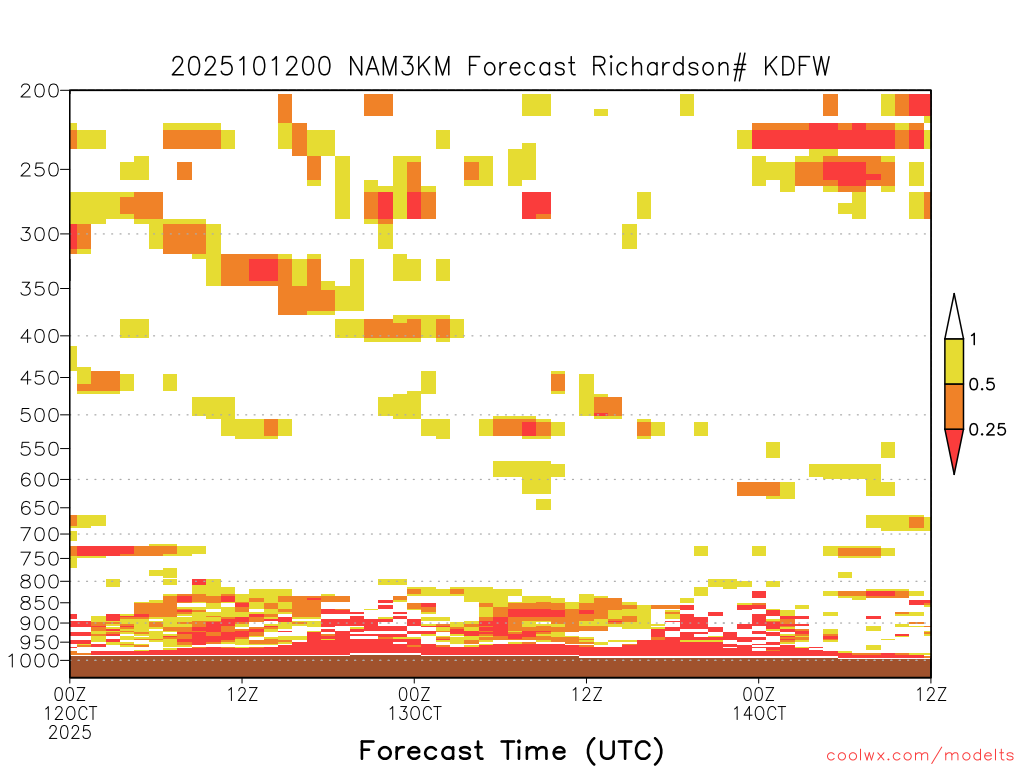 2025101200 NAM3KM Forecast Richardson# KDFW

200
250
300
350
400
450
500
550
600
650
700
750
800
850
900
950
1000

1
0.5
0.25

00Z 12OCT 2025
12Z
00Z 13OCT
12Z
00Z 14OCT
12Z

Forecast Time (UTC)

coolwx.com/modelts